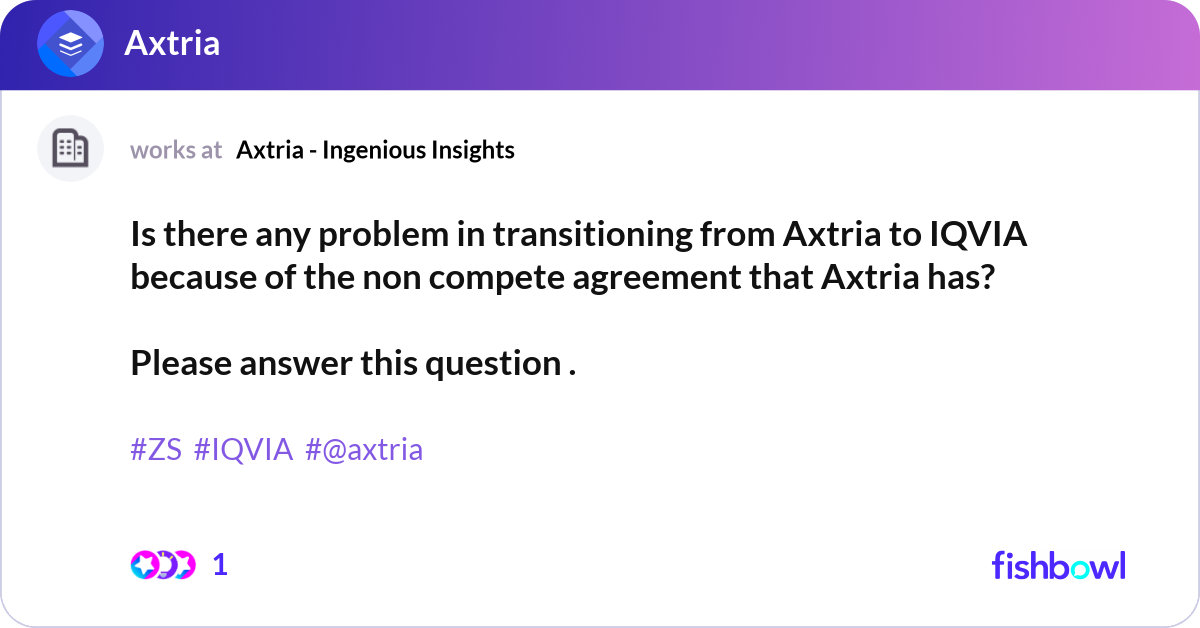 Axtria

works at Axtria - Ingenious Insights

Is there any problem in transitioning from Axtria to IQVIA because of the non compete agreement that Axtria has?

Please answer this question .

#ZS #IQVIA #@axtria

1

fishbowl